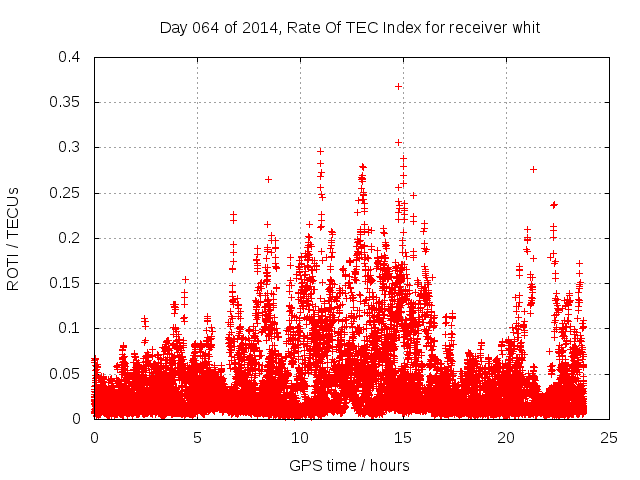 Day 064 of 2014, Rate Of TEC Index for receiver whit

ROTI / TECUs

0.4
0.35
0.3
0.25
0.2
0.15
0.1
0.05
0

0
5
10
15
20
25

GPS time / hours